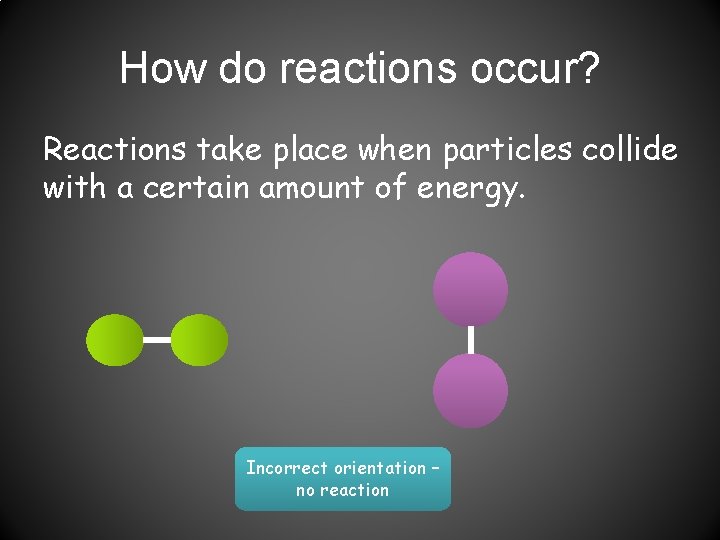 How do reactions occur?

Reactions take place when particles collide with a certain amount of energy.

Incorrect orientation – no reaction